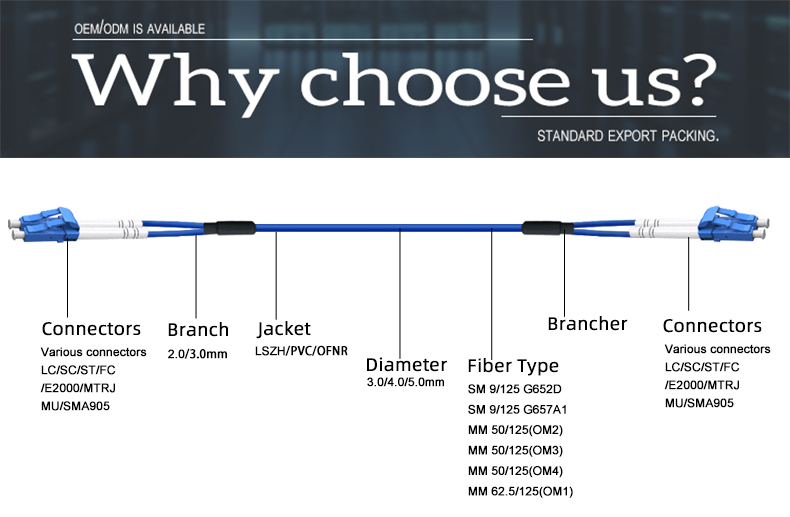 OEM/ODM IS AVAILABLE

Why choose us?

STANDARD EXPORT PACKING.

Connectors
Various connectors
LC/SC/ST/FC
/E2000/MTRJ
MU/SMA905

Branch
2.0/3.0mm

Jacket
LSZH/PVC/OFNR

Diameter
3.0/4.0/5.0mm

Fiber Type
SM 9/125 G652D
SM 9/125 G657A1
MM 50/125(OM2)
MM 50/125(OM3)
MM 50/125(OM4)
MM 62.5/125(OM1)

Brancher

Connectors
Various connectors
LC/SC/ST/FC
/E2000/MTRJ
MU/SMA905